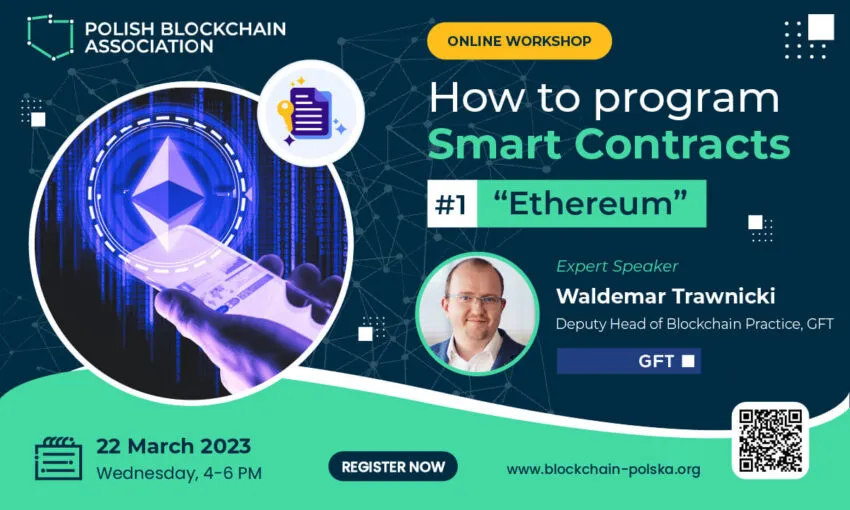 POLISH BLOCKCHAIN ASSOCIATION

ONLINE WORKSHOP

How to program Smart Contracts

#1 “Ethereum”

Expert Speaker

Waldemar Trawnicki

Deputy Head of Blockchain Practice, GFT

GFT

22 March 2023
Wednesday, 4-6 PM

REGISTER NOW

www.blockchain-polska.org